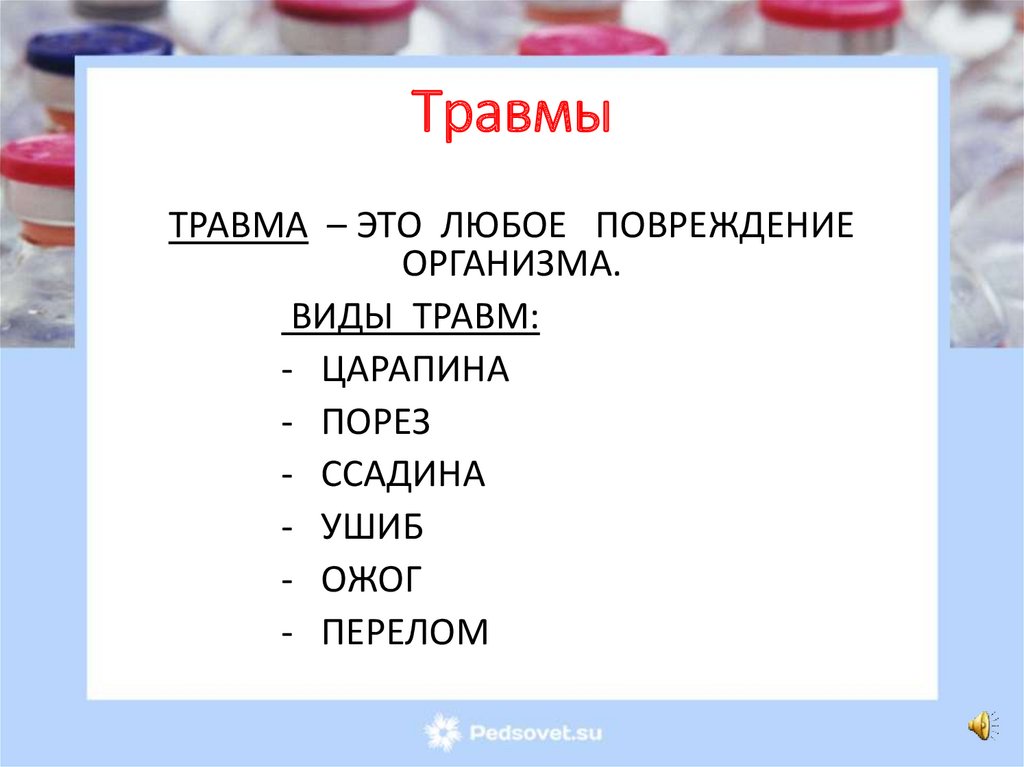 Травмы

ТРАВМА – ЭТО ЛЮБОЕ ПОВРЕЖДЕНИЕ ОРГАНИЗМА.

ВИДЫ ТРАВМ:

- ЦАРАПИНА
- ПОРЕЗ
- ССАДИНА
- УШИБ
- ОЖОГ
- ПЕРЕЛОМ

Pedsovet.su